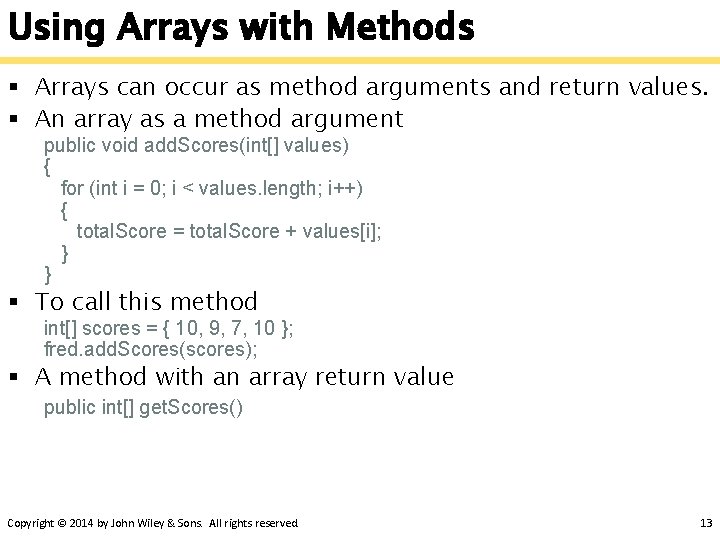 Using Arrays with Methods

▪ Arrays can occur as method arguments and return values.
▪ An array as a method argument

public void addScores(int[] values)
{
for (int i = 0; i < values.length; i++)
{
totalScore = totalScore + values[i];
}
}

▪ To call this method

int[] scores = { 10, 9, 7, 10 };
fred.addScores(scores);

▪ A method with an array return value

public int[] getScores()

Copyright © 2014 by John Wiley & Sons. All rights reserved.

13